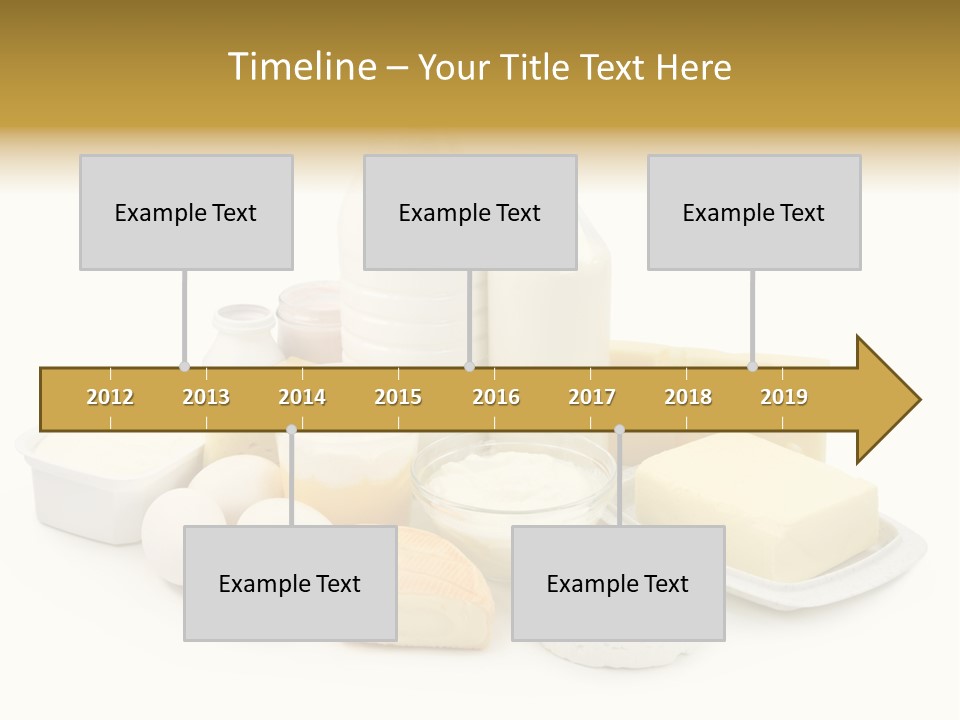 Timeline – Your Title Text Here

Example Text

Example Text

Example Text

2012 2013 2014 2015 2016 2017 2018 2019

Example Text

Example Text